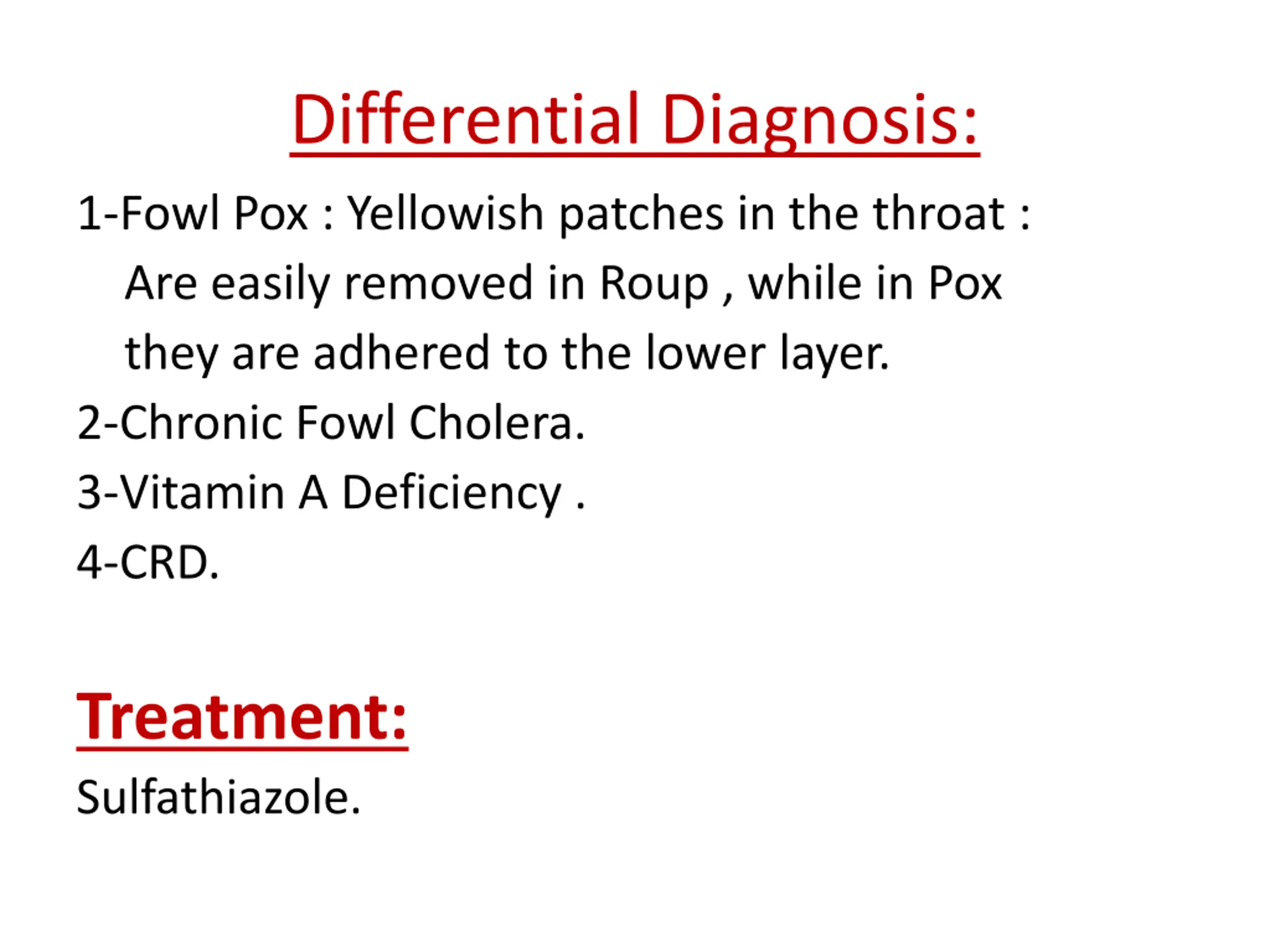 Differential Diagnosis:

1-Fowl Pox : Yellowish patches in the throat : Are easily removed in Roup , while in Pox they are adhered to the lower layer.

2-Chronic Fowl Cholera.

3-Vitamin A Deficiency .

4-CRD.

Treatment:

Sulfathiazole.